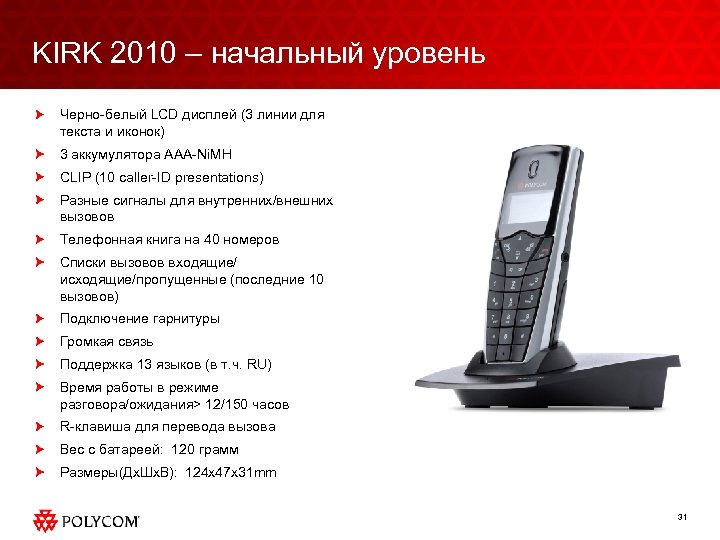 KIRK 2010 – начальный уровень

Черно-белый LCD дисплей (3 линии для текста и иконок)

3 аккумулятора AAA-NiMH

CLIP (10 caller-ID presentations)

Разные сигналы для внутренних/внешних вызовов

Телефонная книга на 40 номеров

Списки вызовов входящие/ исходящие/пропущенные (последние 10 вызовов)

Подключение гарнитуры

Громкая связь

Поддержка 13 языков (в т.ч. RU)

Время работы в режиме разговора/ожидания> 12/150 часов

R-клавиша для перевода вызова

Вес с батареей: 120 грамм

Размеры(ДхШхВ): 124x47x31mm

POLYCOM

POLYCOM

31